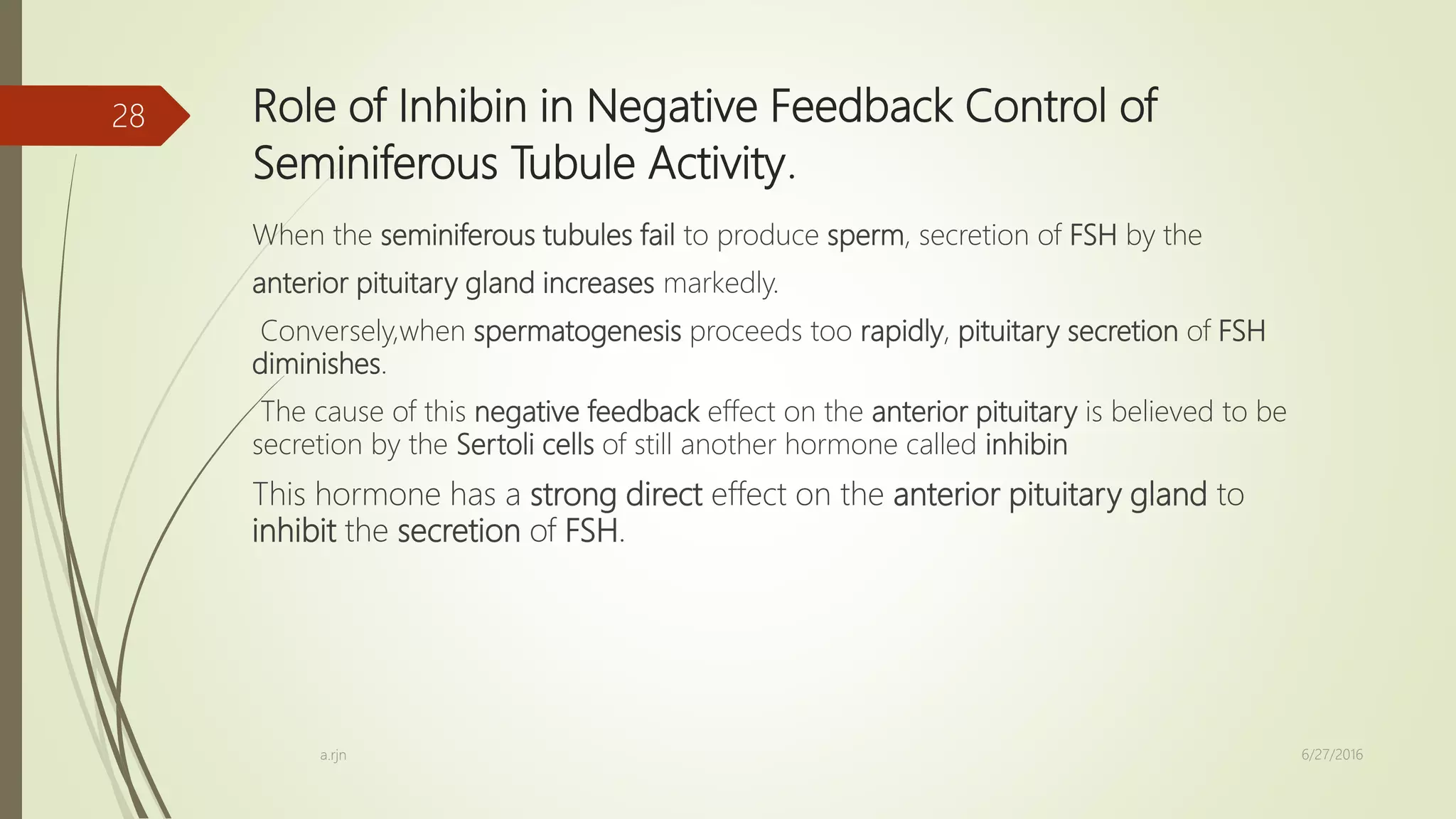 28

Role of Inhibin in Negative Feedback Control of Seminiferous Tubule Activity.

When the seminiferous tubules fail to produce sperm, secretion of FSH by the anterior pituitary gland increases markedly.

Conversely,when spermatogenesis proceeds too rapidly, pituitary secretion of FSH diminishes.

The cause of this negative feedback effect on the anterior pituitary is believed to be secretion by the Sertoli cells of still another hormone called inhibin

This hormone has a strong direct effect on the anterior pituitary gland to inhibit the secretion of FSH.

a.rjn

6/27/2016